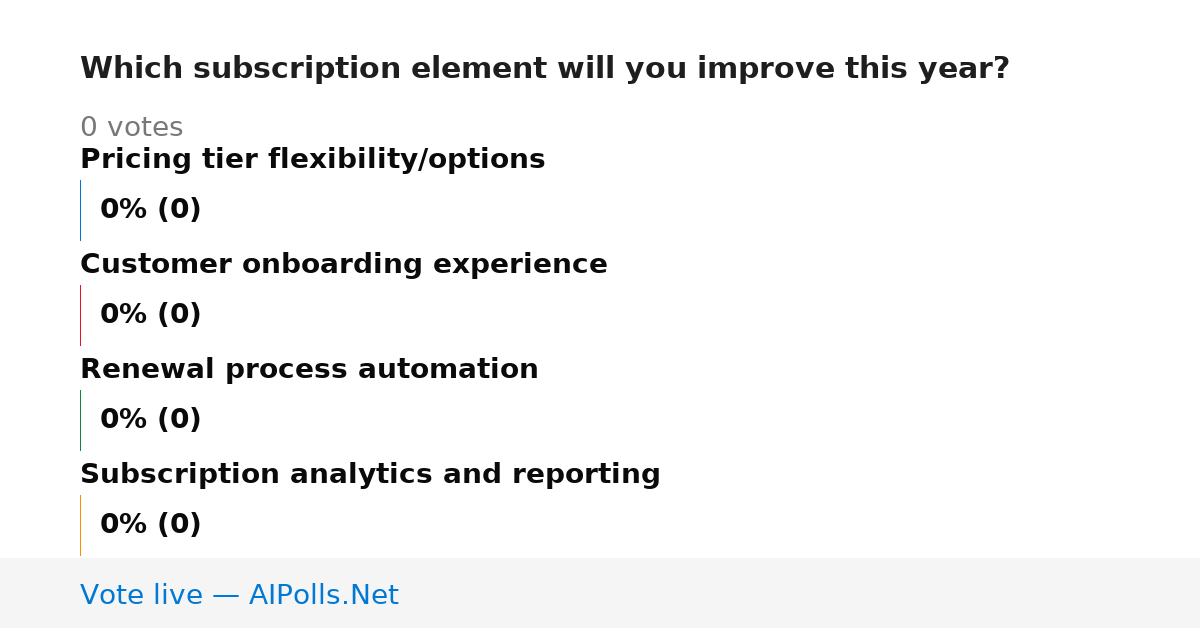 Which subscription element will you improve this year?

0 votes

Pricing tier flexibility/options

0% (0)

Customer onboarding experience

0% (0)

Renewal process automation

0% (0)

Subscription analytics and reporting

0% (0)

Vote live — AIPolls.Net